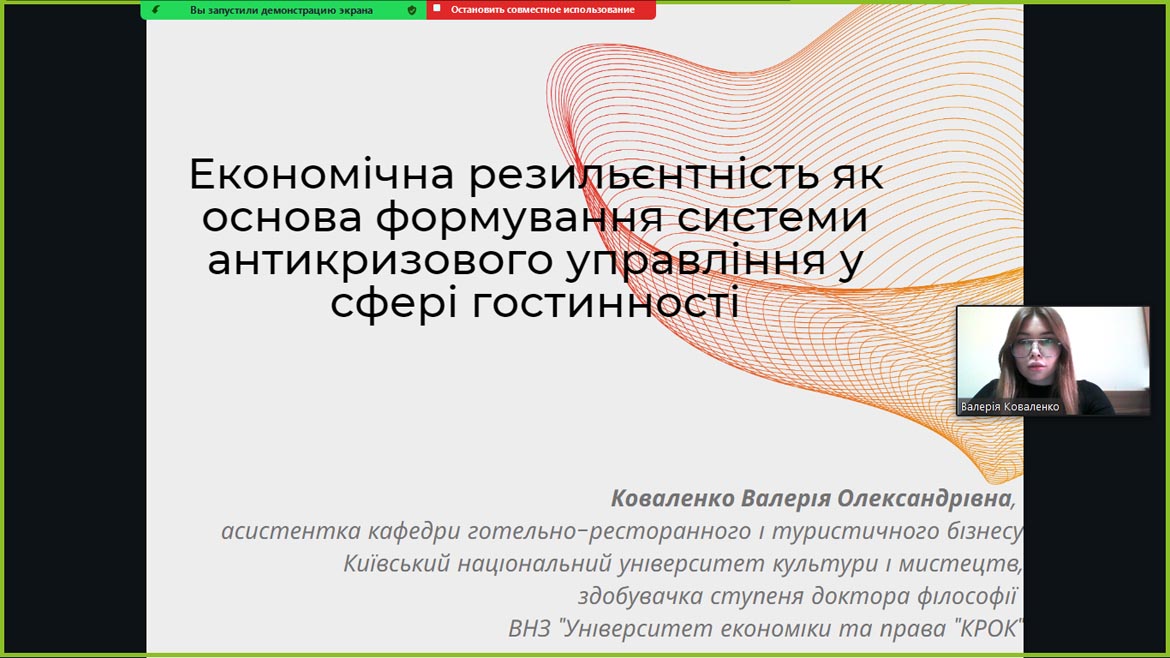 Вы запустили демонстрацию экрана
Остановить совместное использование

Економічна резильєнтність як основа формування системи антикризового управління у сфері гостинності

Валерія Коваленко

Коваленко Валерія Олександрівна,
асистентка кафедри готельно-ресторанного і туристичного бізнесу
Київський національний університет культури і мистецтв,
здобувачка ступеня доктора філософії
ВНЗ "Університет економіки та права "КРОК"